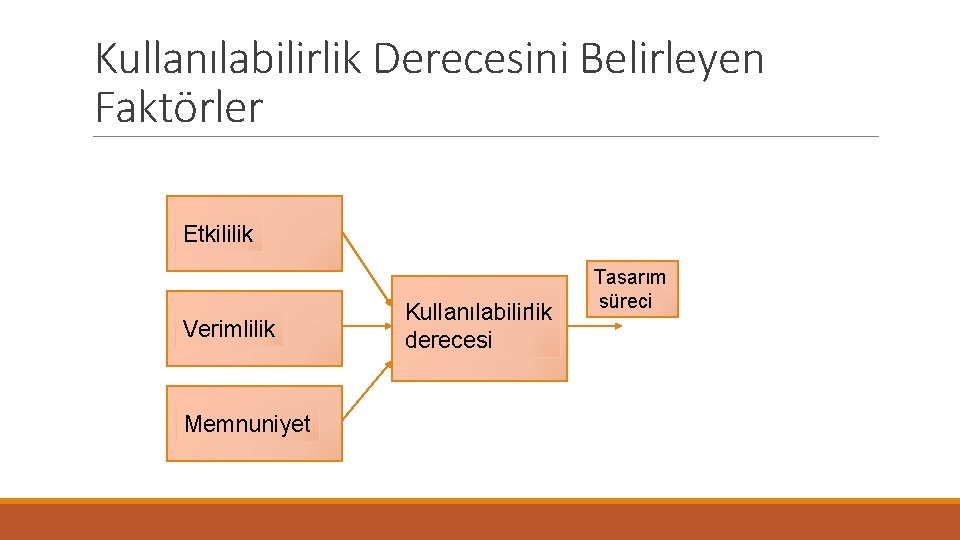 Kullanılabilirlik Derecesini Belirleyen Faktörler

Etkililik

Verimlilik

Memnuniyet

Kullanılabilirlik derecesi

Tasarım süreci